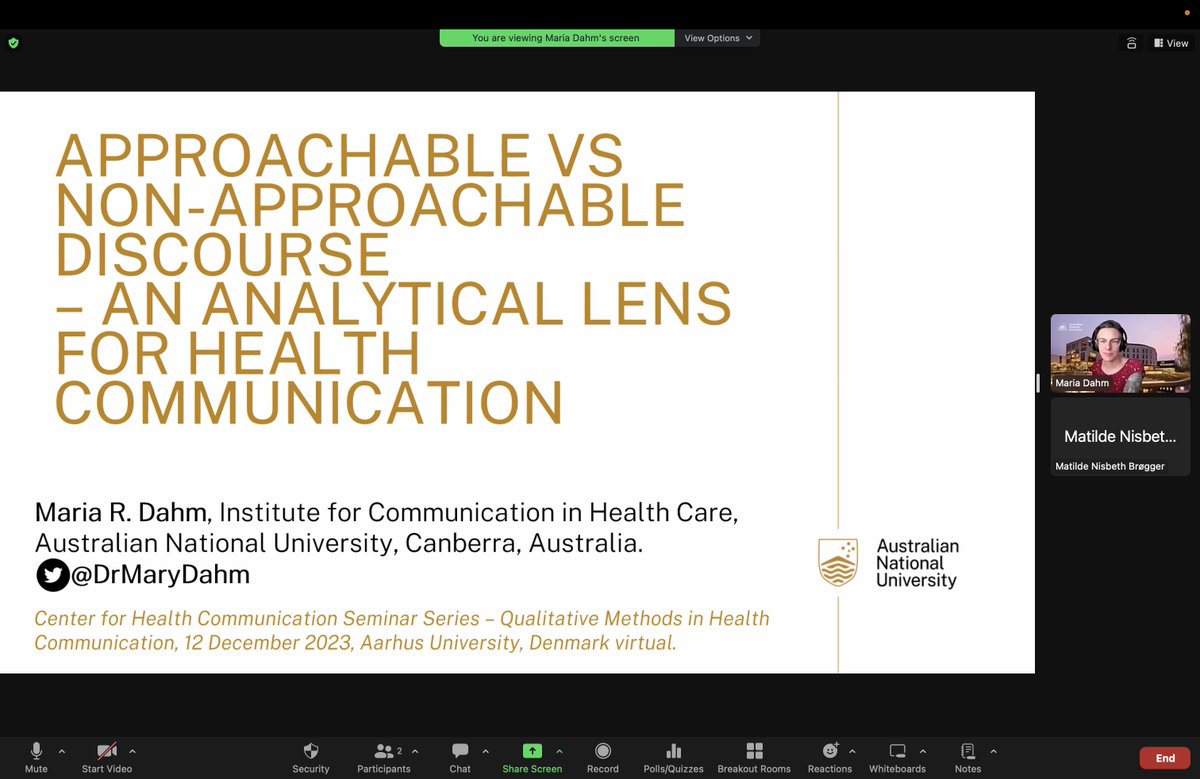 You are viewing Maria Dahm's screen
View Options
View

APPROACHABLE VS NON-APPROACHABLE DISCOURSE
– AN ANALYTICAL LENS FOR HEALTH COMMUNICATION

Maria R. Dahm, Institute for Communication in Health Care, Australian National University, Canberra, Australia.
@DrMaryDahm

Center for Health Communication Seminar Series – Qualitative Methods in Health Communication, 12 December 2023, Aarhus University, Denmark virtual.

Australian National University

Maria Dahm
Matilde Nisbet...
Matilde Nisbeth Brøgger

Mute
Start Video
Security
2
Participants
Chat
Share Screen
Record
Polls/Quizzes
Breakout Rooms
Reactions
Whiteboards
Notes
End